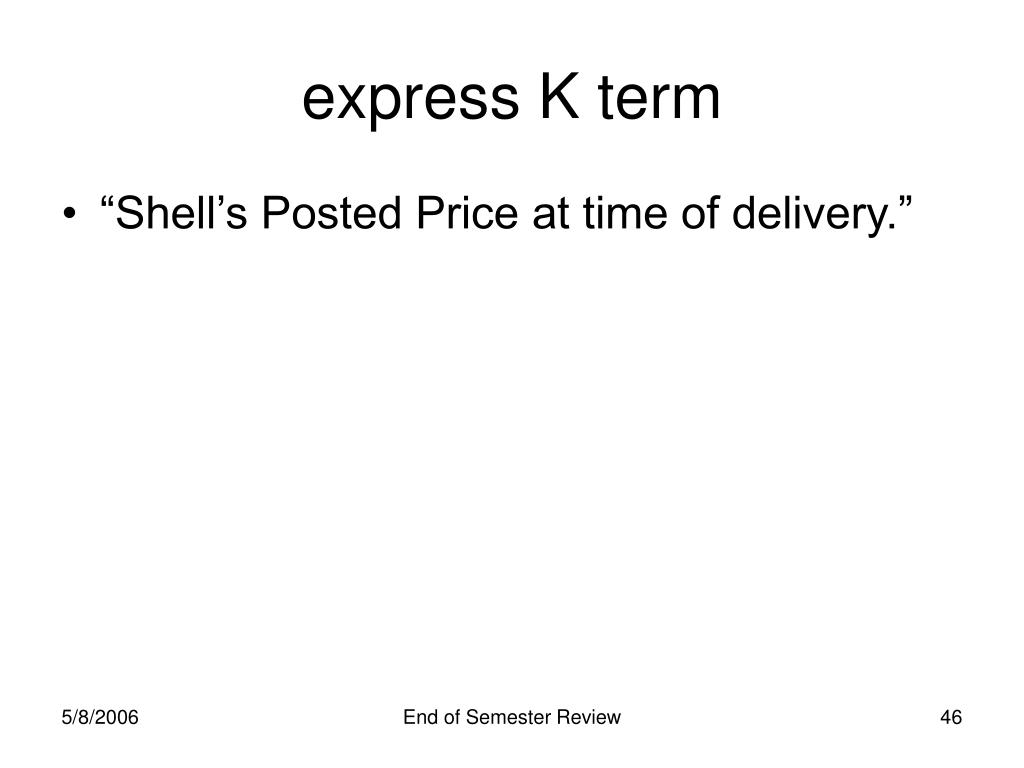 express K term

• “Shell’s Posted Price at time of delivery.”

5/8/2006
End of Semester Review
46